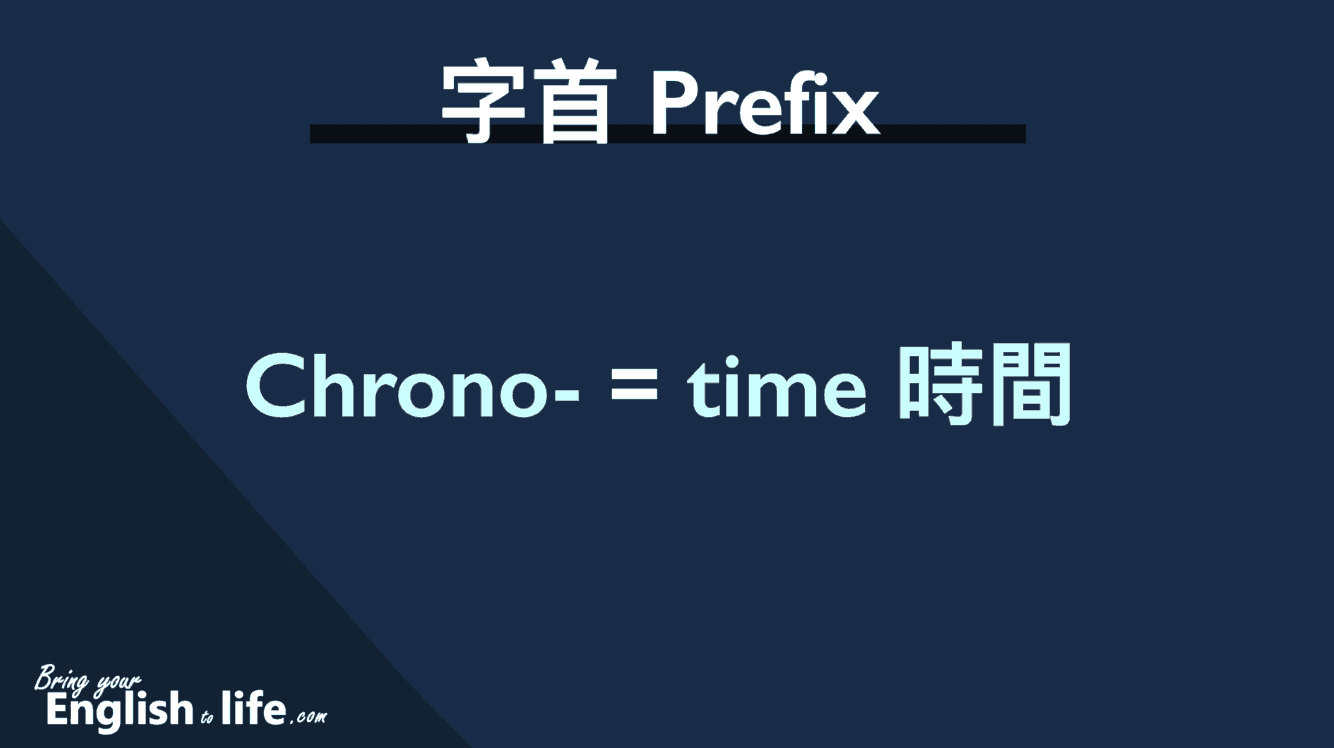 字首 Prefix

Chrono- = time 時間

Bring your English to life.com